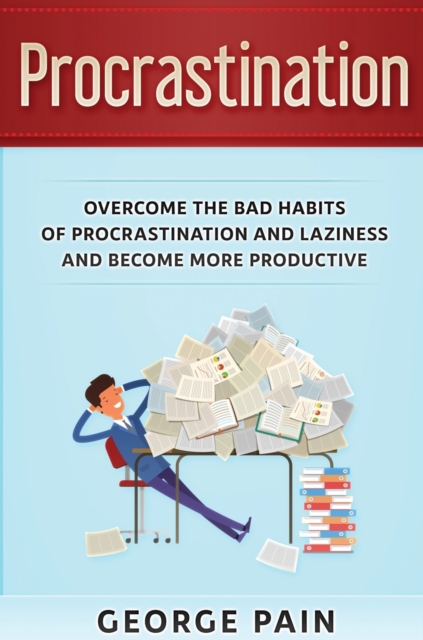 Procrastination

OVERCOME THE BAD HABITS OF PROCRASTINATION AND LAZINESS AND BECOME MORE PRODUCTIVE

GEORGE PAIN